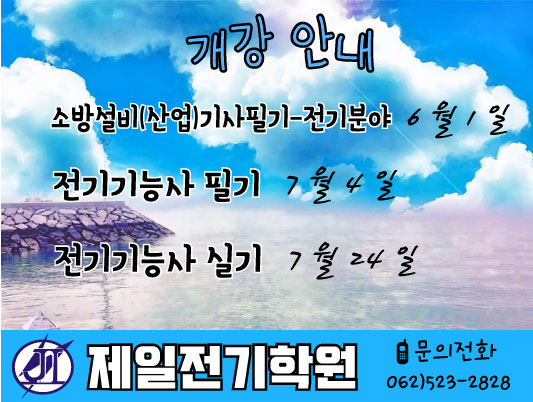 개강 안내

소방설비(산업)기사필기-전기분야 6월 1일

전기기능사 필기 7월 4일

전기기능사 실기 7월 24일

JI

제일전기학원

문의전화
062)523-2828